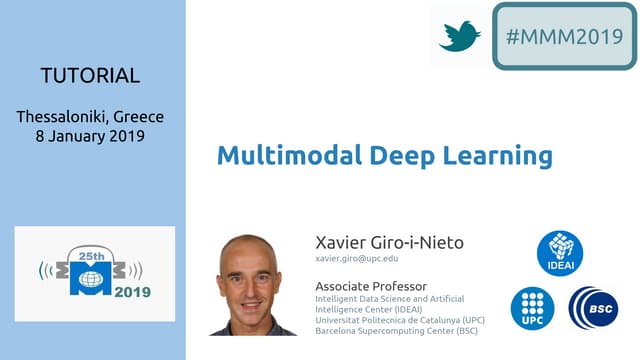 TUTORIAL

Thessaloniki, Greece
8 January 2019

25th
2019

#MMM2019

Multimodal Deep Learning

Xavier Giro-i-Nieto
xavier.giro@upc.edu

Associate Professor
Intelligent Data Science and Artificial Intelligence Center (IDEAI)
Universitat Politecnica de Catalunya (UPC)
Barcelona Supercomputing Center (BSC)

IDEAI

UPC

BSC